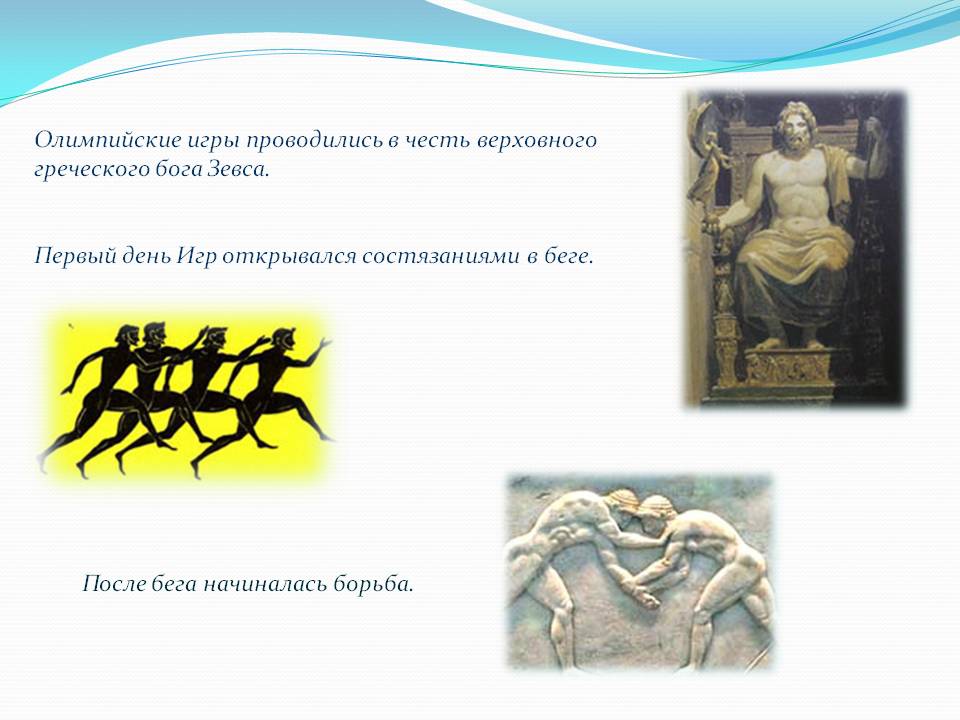 Олимпийские игры проводились в честь верховного греческого бога Зевса.

Первый день Игр открывался состязаниями в беге.

После бега начиналась борьба.